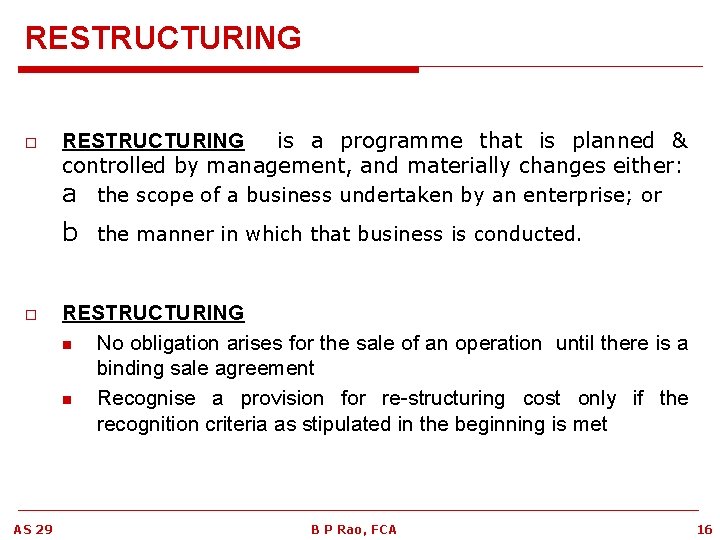 RESTRUCTURING

RESTRUCTURING is a programme that is planned & controlled by management, and materially changes either:

a the scope of a business undertaken by an enterprise; or

b the manner in which that business is conducted.

RESTRUCTURING

No obligation arises for the sale of an operation until there is a binding sale agreement

Recognise a provision for re-structuring cost only if the recognition criteria as stipulated in the beginning is met

AS 29

B P Rao, FCA

16